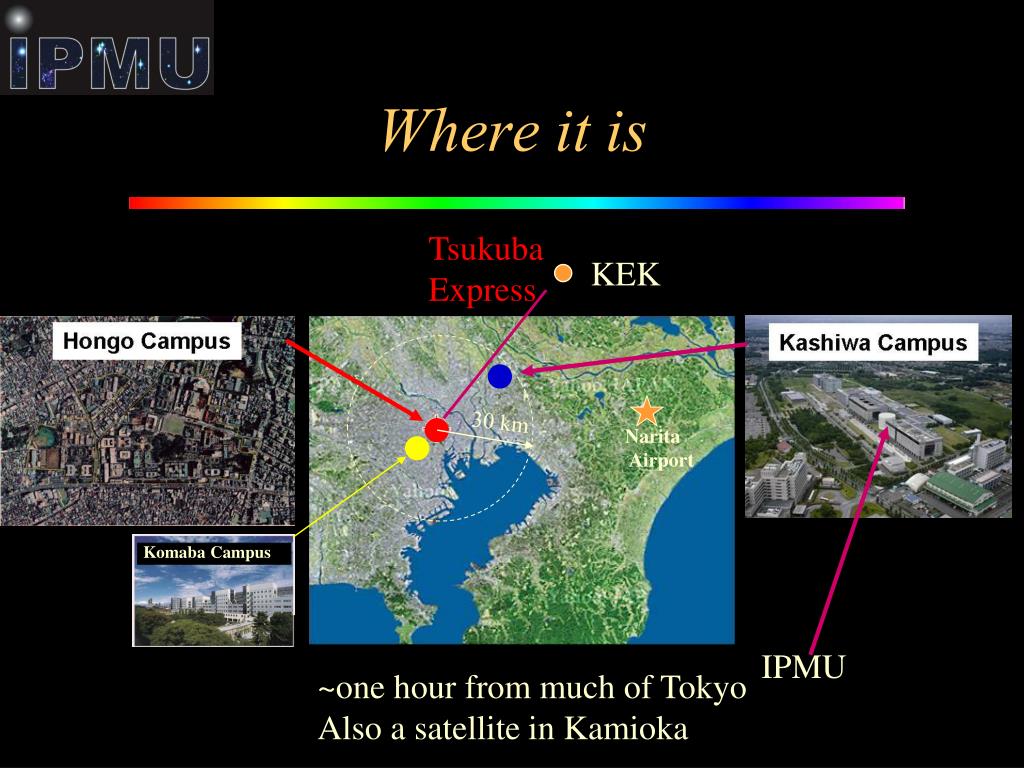 IPMU

Where it is

Tsukuba Express

KEK

Hongo Campus

Kashiwa Campus

30 km

Narita Airport

Komaba Campus

IPMU

~one hour from much of Tokyo
Also a satellite in Kamioka